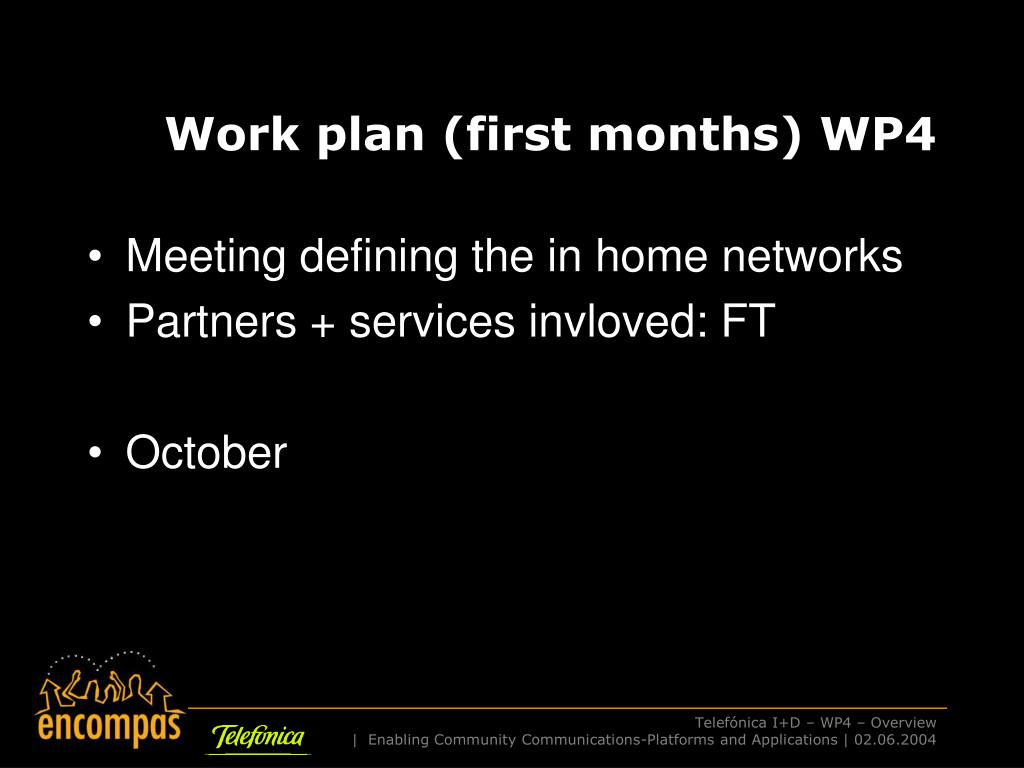 Work plan (first months) WP4

• Meeting defining the in home networks
• Partners + services invloved: FT

• October

encompas

Telefónica

Telefónica I+D – WP4 – Overview
| Enabling Community Communications-Platforms and Applications | 02.06.2004